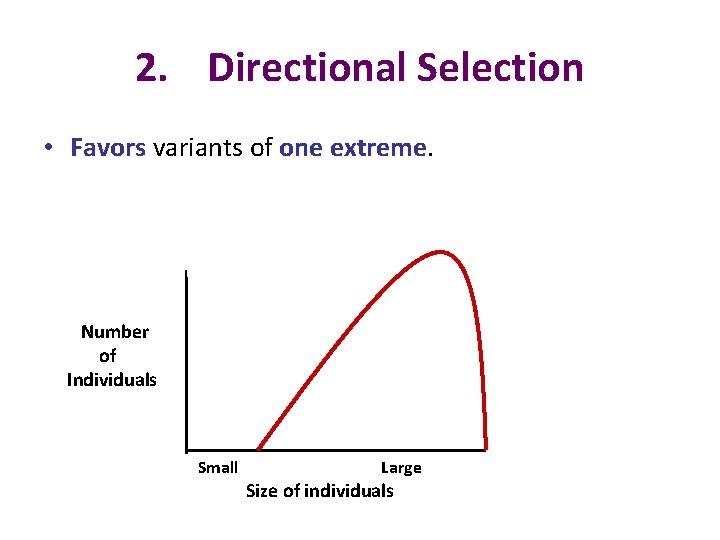 2. Directional Selection

• Favors variants of one extreme.

Number of Individuals

Small

Large

Size of individuals